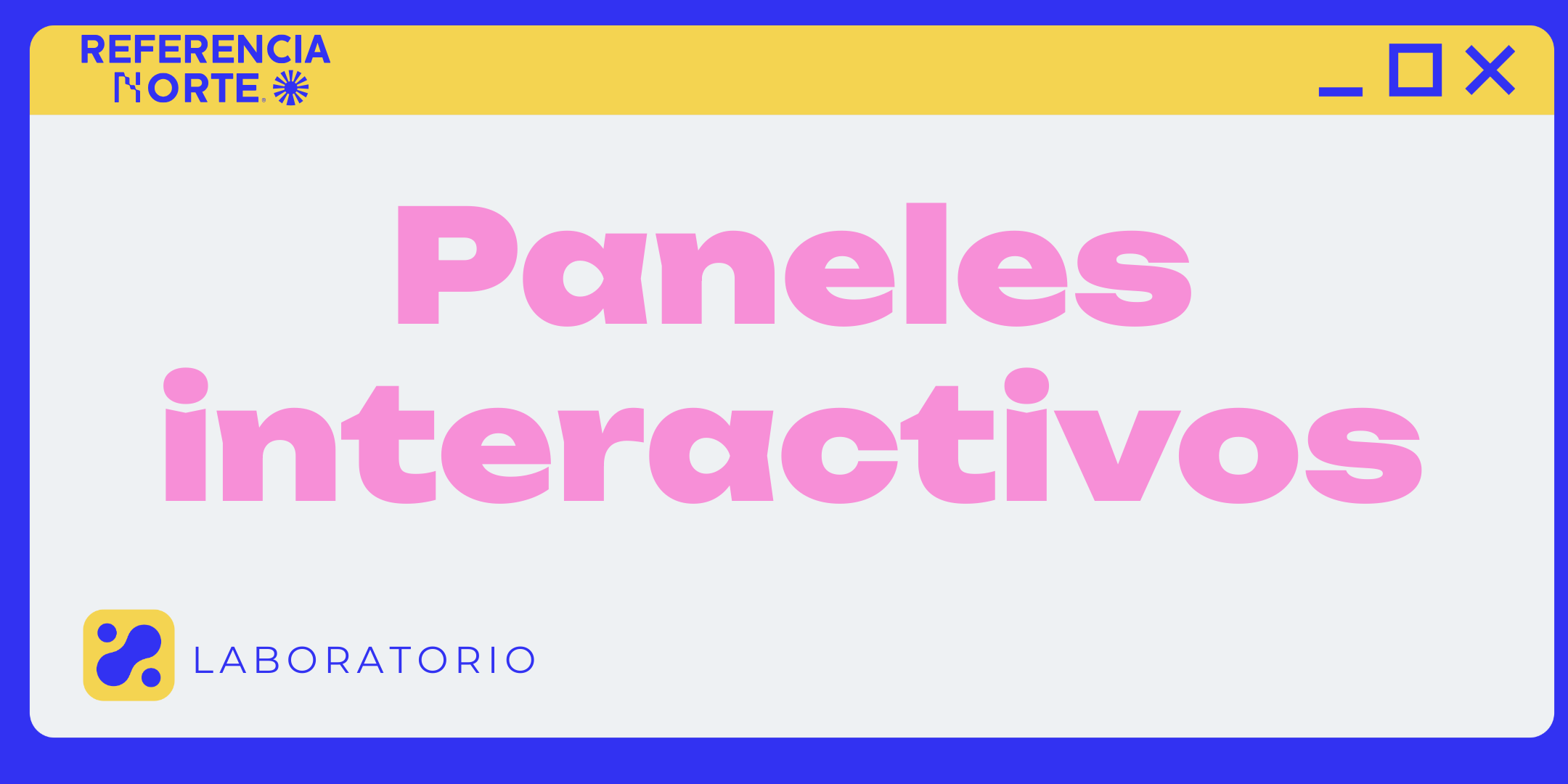 REFERENCIA NORTE

Paneles interactivos

LABORATORIO